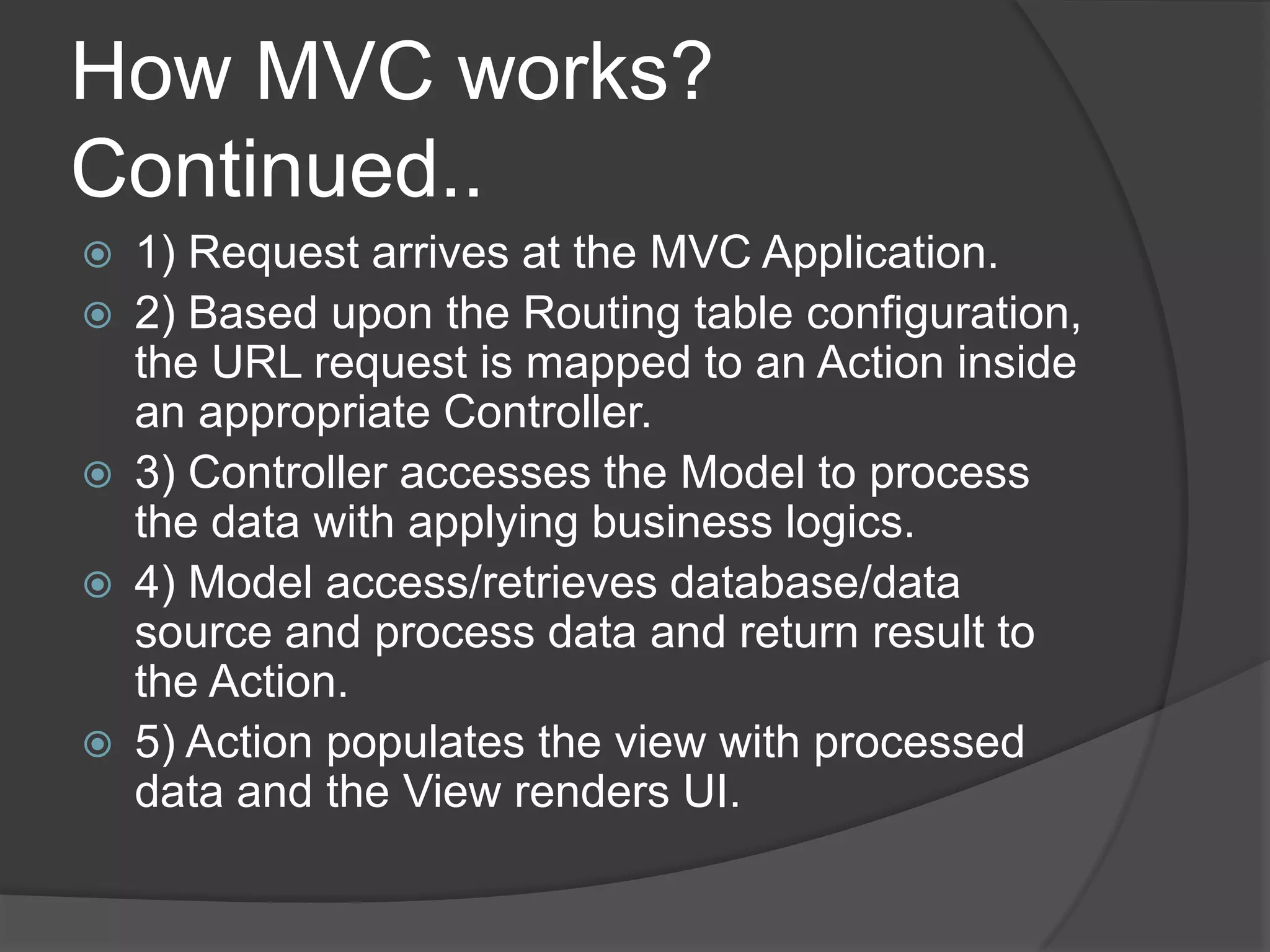 How MVC works? Continued..

1) Request arrives at the MVC Application.

2) Based upon the Routing table configuration, the URL request is mapped to an Action inside an appropriate Controller.

3) Controller accesses the Model to process the data with applying business logics.

4) Model access/retrieves database/data source and process data and return result to the Action.

5) Action populates the view with processed data and the View renders UI.